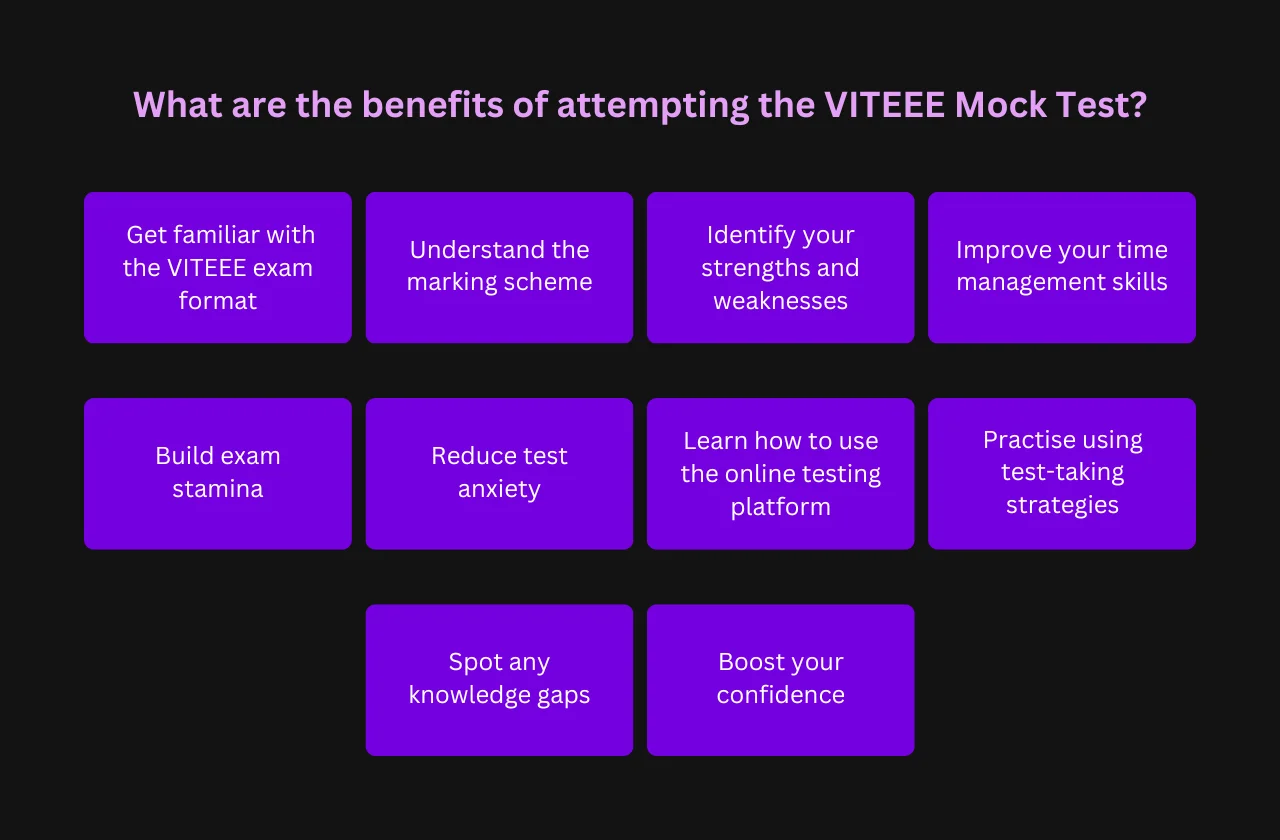 What are the benefits of attempting the VITEEE Mock Test?

Get familiar with the VITEEE exam format

Understand the marking scheme

Identify your strengths and weaknesses

Improve your time management skills

Build exam stamina

Reduce test anxiety

Learn how to use the online testing platform

Practise using test-taking strategies

Spot any knowledge gaps

Boost your confidence